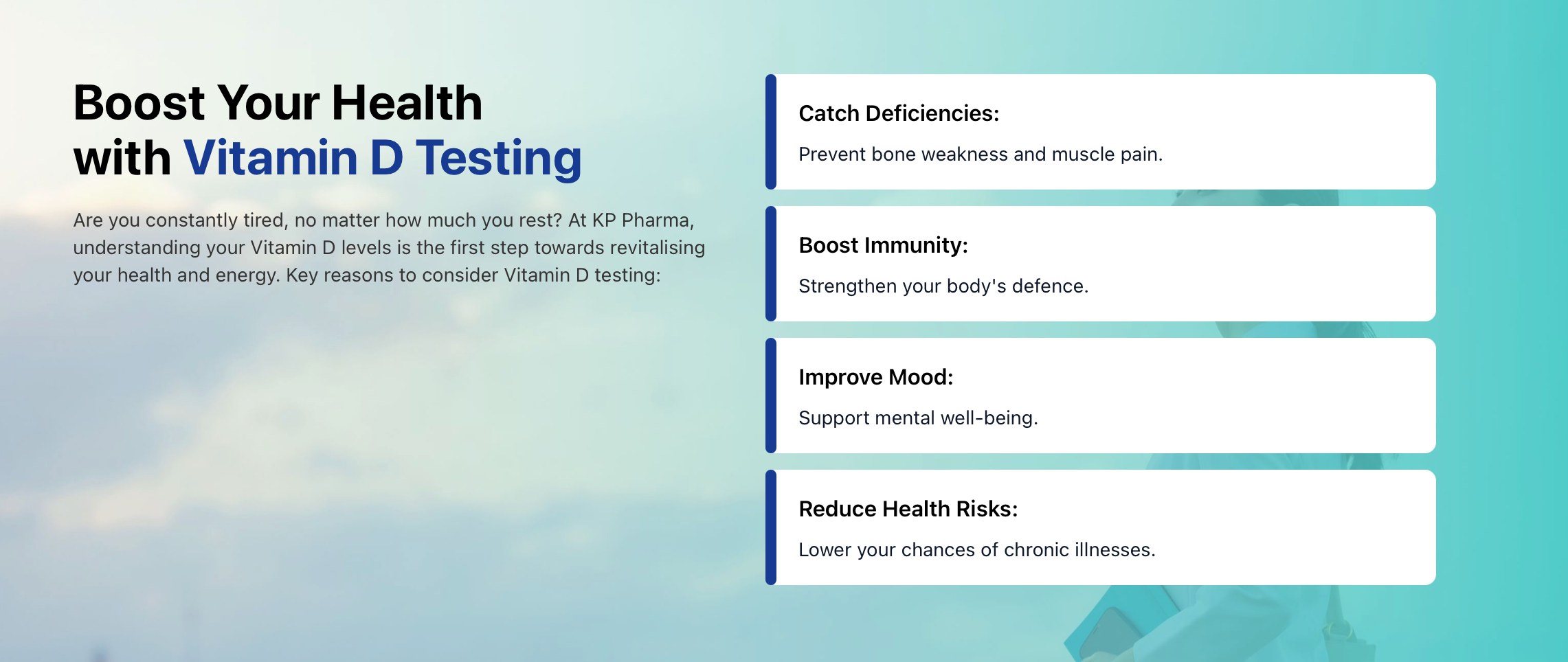 Boost Your Health with Vitamin D Testing

Are you constantly tired, no matter how much you rest? At KP Pharma, understanding your Vitamin D levels is the first step towards revitalising your health and energy. Key reasons to consider Vitamin D testing:

Catch Deficiencies:

Prevent bone weakness and muscle pain.

Boost Immunity:

Strengthen your body's defence.

Improve Mood:

Support mental well-being.

Reduce Health Risks:

Lower your chances of chronic illnesses.